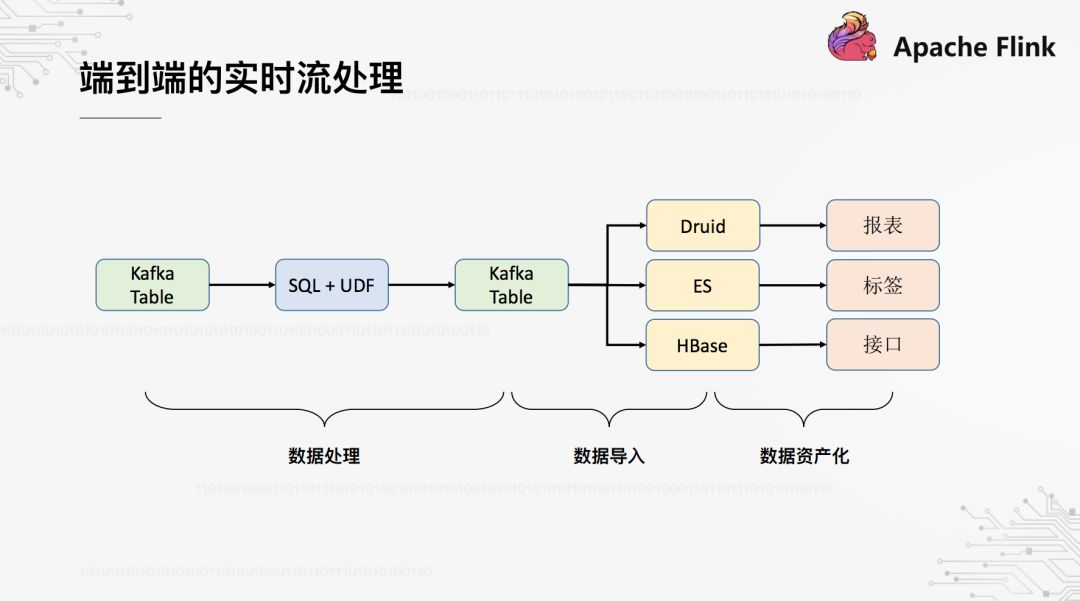 Apache Flink

端到端的实时流处理

Kafka Table

SQL + UDF

Kafka Table

Druid

ES

HBase

报表

标签

接口

数据处理

数据导入

数据资产化